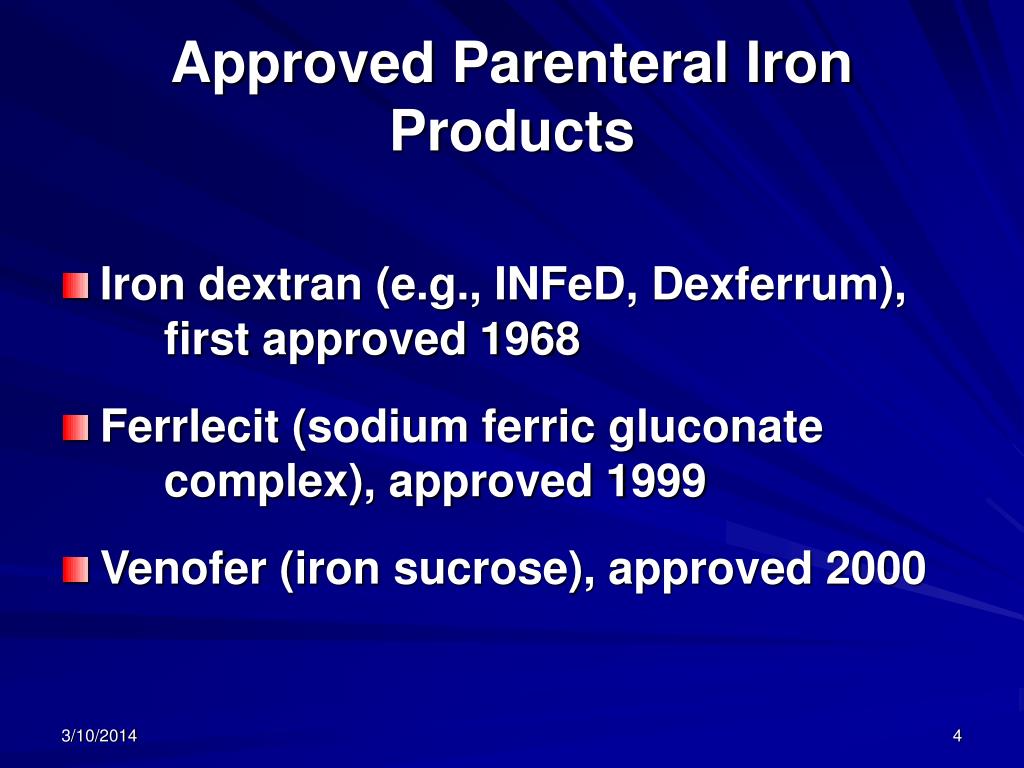 Approved Parenteral Iron Products

Iron dextran (e.g., INFeD, Dexferrum), first approved 1968

Ferrlecit (sodium ferric gluconate complex), approved 1999

Venofer (iron sucrose), approved 2000

3/10/2014

4